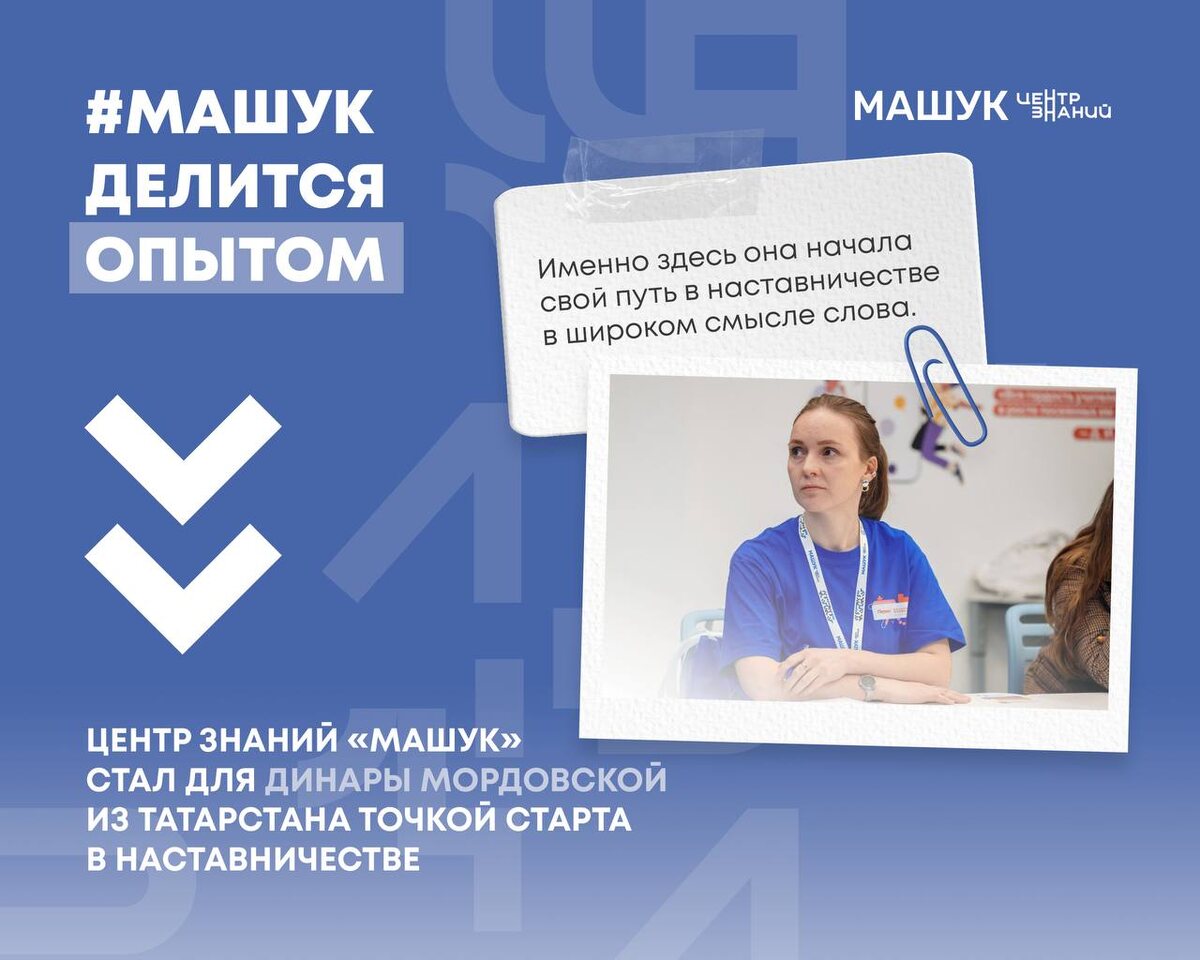 #МАШУК ДЕЛИТСЯ ОПЫТОМ

МАШУК ЦЕНТР ЗНАНИЙ

Именно здесь она начала свой путь в наставничестве в широком смысле слова.

ЦЕНТР ЗНАНИЙ «МАШУК» СТАЛ ДЛЯ ДИНАРЫ МОРДОВСКОЙ ИЗ ТАТАРСТАНА ТОЧКОЙ СТАРТА В НАСТАВНИЧЕСТВЕ